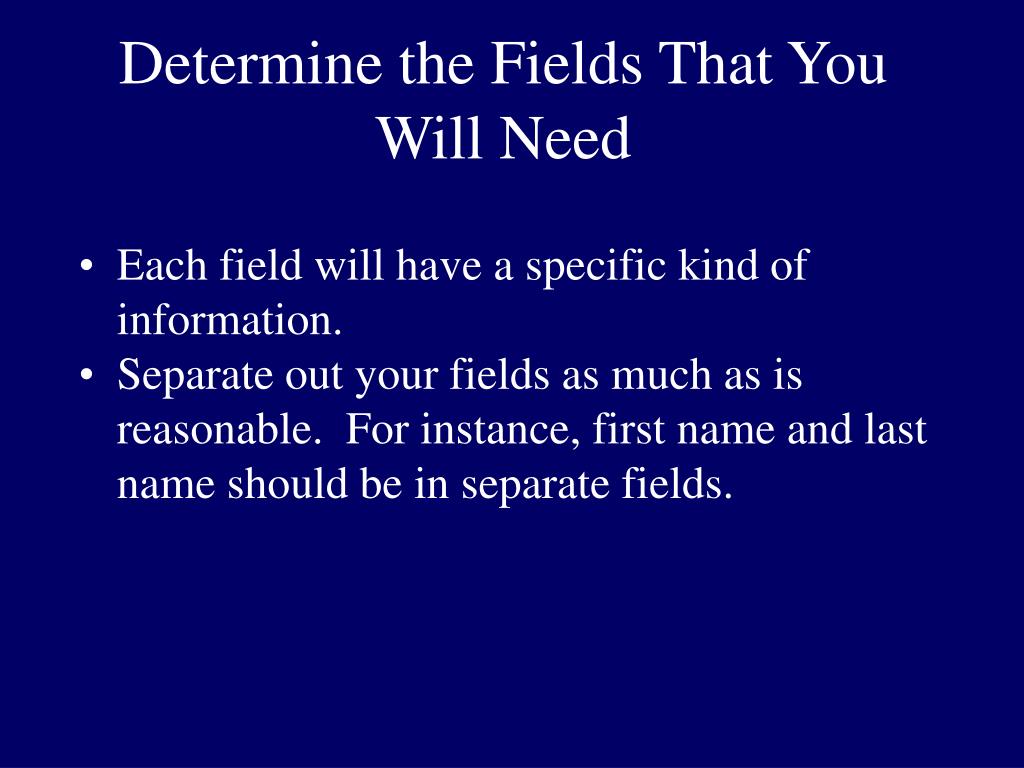 Determine the Fields That You Will Need

• Each field will have a specific kind of information.
• Separate out your fields as much as is reasonable.  For instance, first name and last name should be in separate fields.